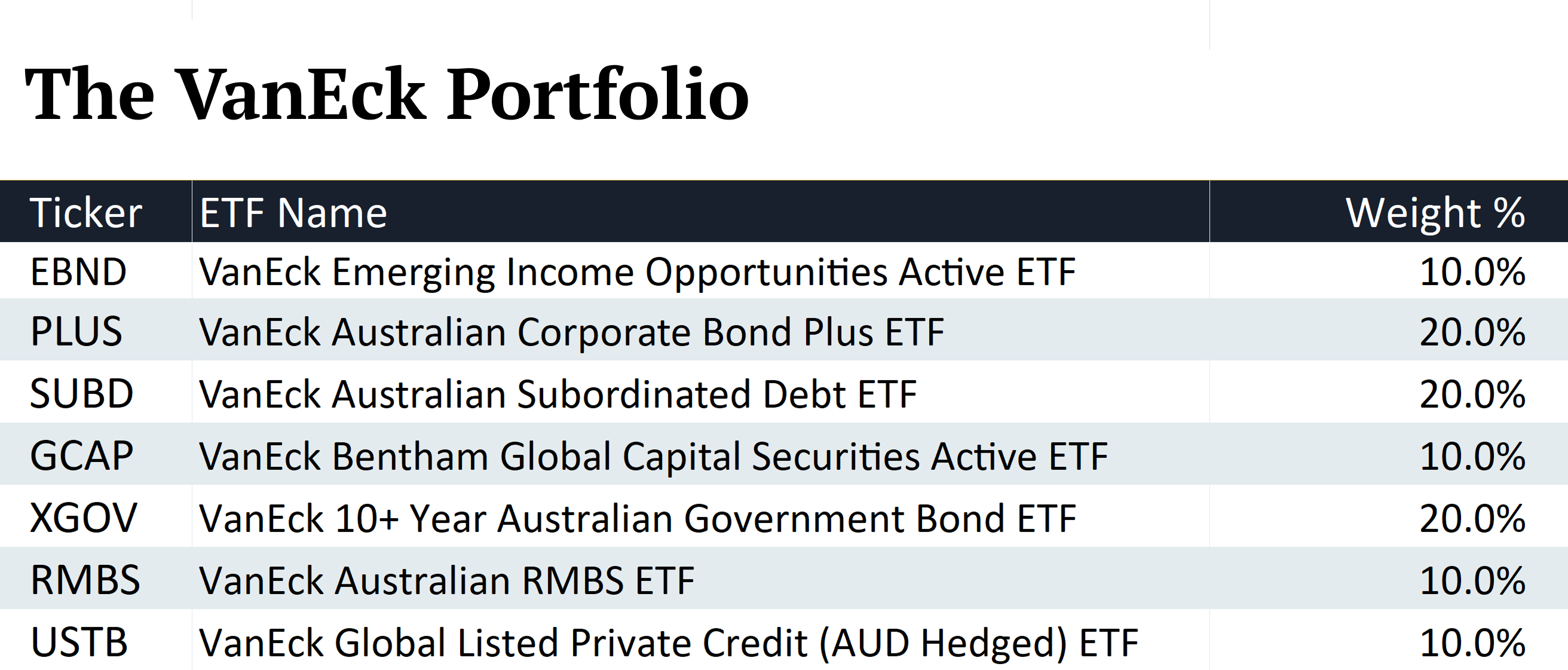 The VanEck Portfolio

| Ticker | ETF Name | Weight % |
|---|---|---|
| EBND | VanEck Emerging Income Opportunities Active ETF | 10.0% |
| PLUS | VanEck Australian Corporate Bond Plus ETF | 20.0% |
| SUBD | VanEck Australian Subordinated Debt ETF | 20.0% |
| GCAP | VanEck Bentham Global Capital Securities Active ETF | 10.0% |
| XGOV | VanEck 10+ Year Australian Government Bond ETF | 20.0% |
| RMBS | VanEck Australian RMBS ETF | 10.0% |
| USTB | VanEck Global Listed Private Credit (AUD Hedged) ETF | 10.0% |